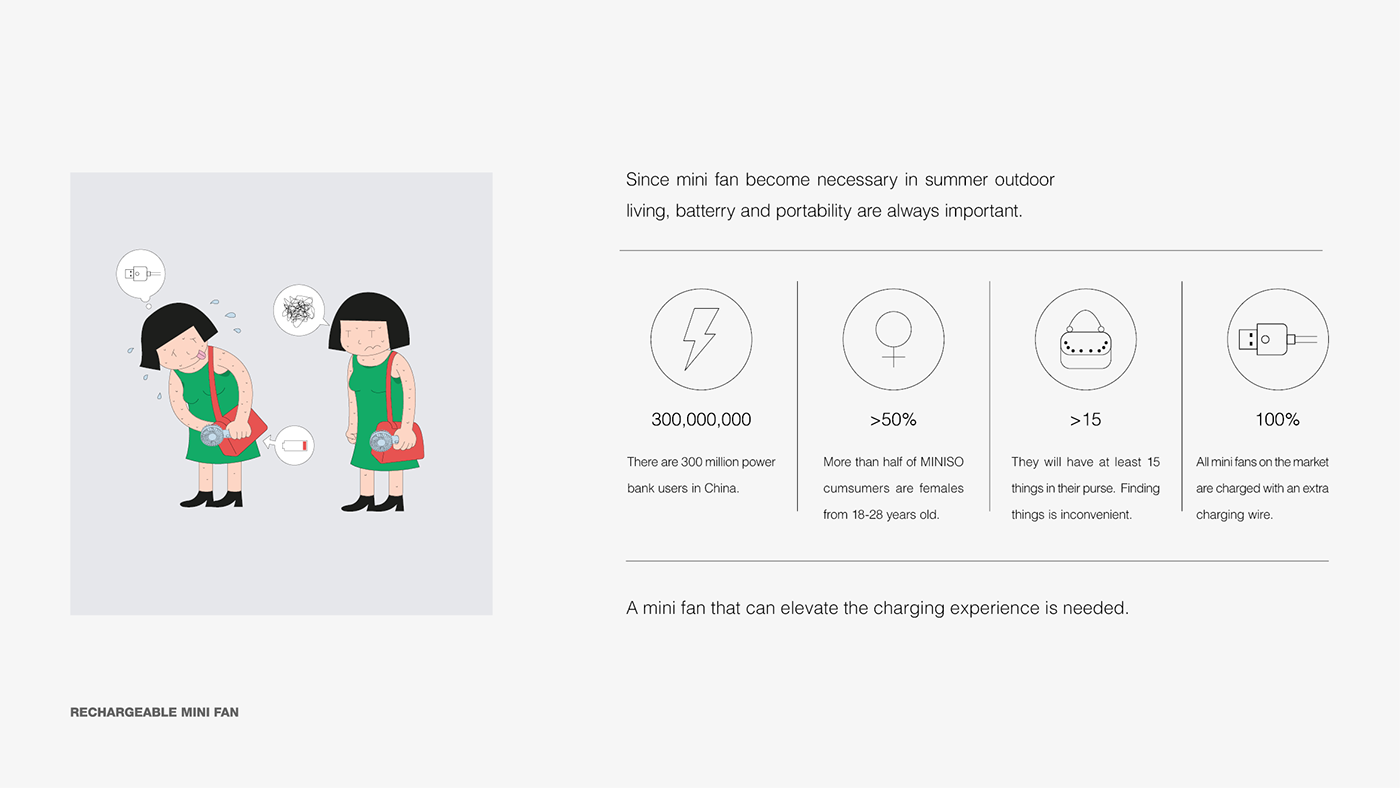 Since mini fan become necessary in summer outdoor living, batterry and portability are always important.

300,000,000

There are 300 million power bank users in China.

>50%

More than half of MINISO cumsumers are females from 18-28 years old.

>15

They will have at least 15 things in their purse. Finding things is inconvenient.

100%

All mini fans on the market are charged with an extra charging wire.

A mini fan that can elevate the charging experience is needed.

RECHARGEABLE MINI FAN